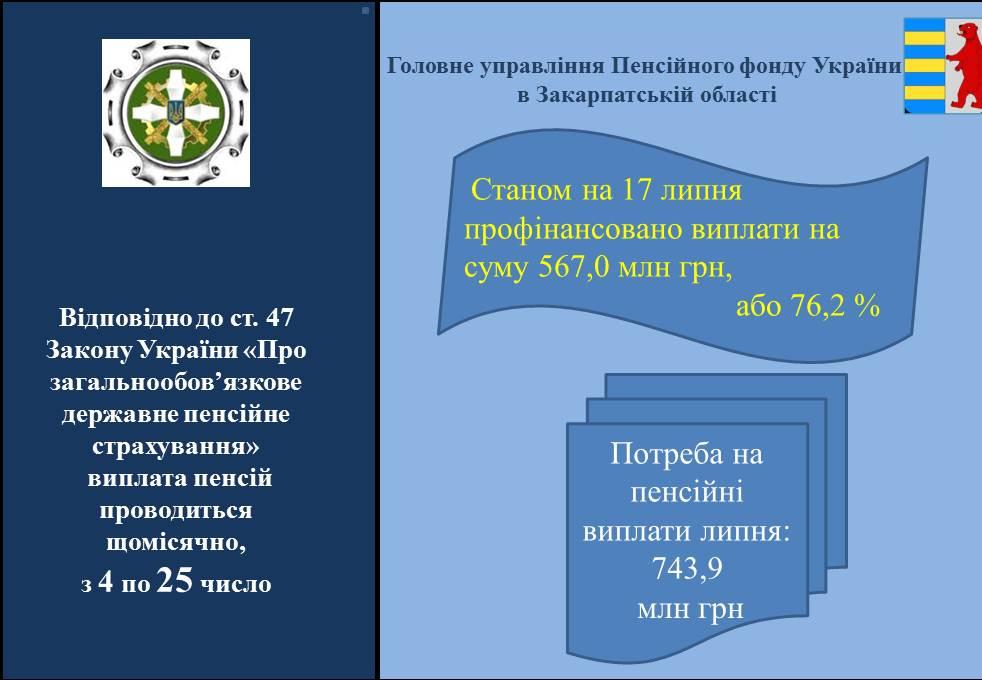 Відповідно до ст. 47 Закону України «Про загальнообов'язкове державне пенсійне страхування» виплата пенсій проводиться щомісячно, з 4 по 25 число

Головне управління Пенсійного фонду України в Закарпатській області

Станом на 17 липня профінансовано виплати на суму 567,0 млн грн, або 76,2 %

Потреба на пенсійні виплати липня: 743,9 млн грн